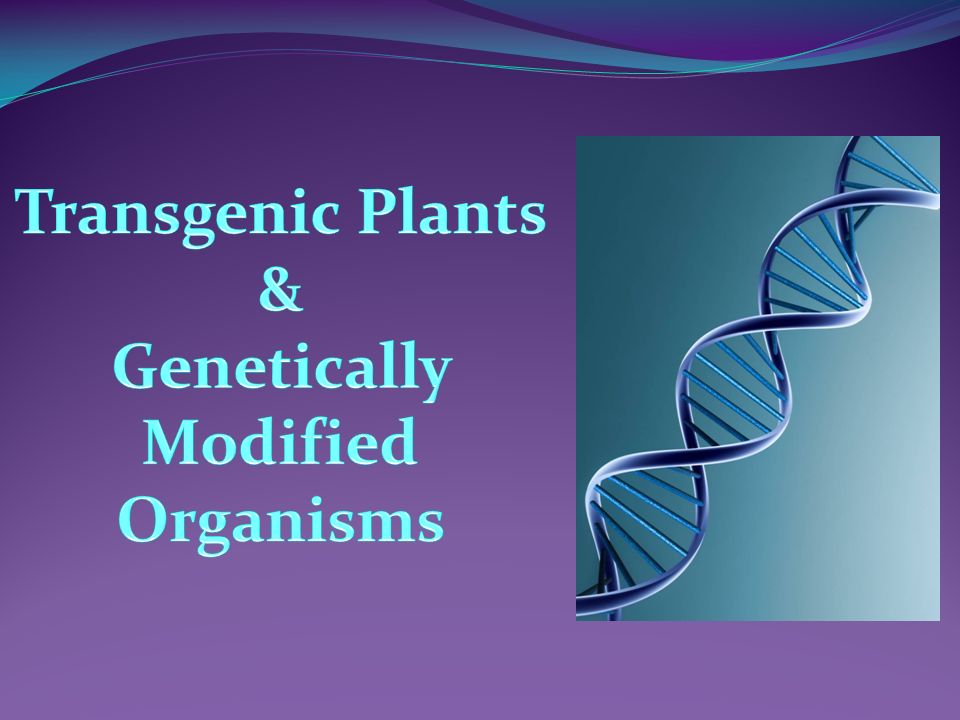 Transgenic Plants
&
Genetically
Modified
Organisms